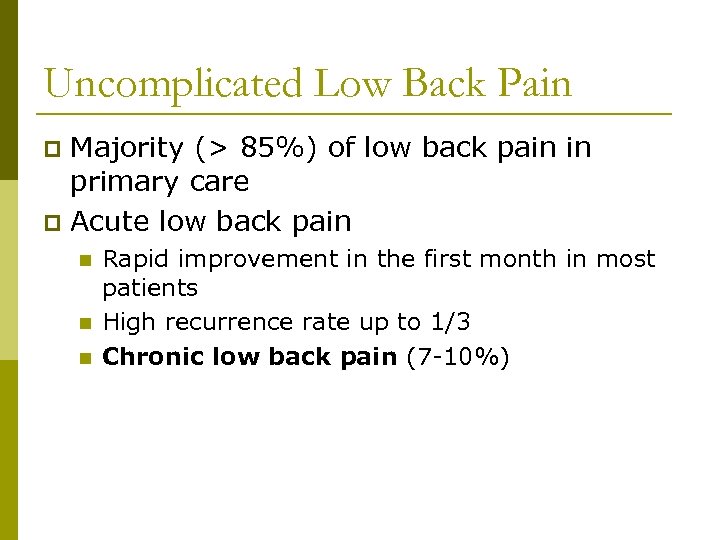 Uncomplicated Low Back Pain

Majority (> 85%) of low back pain in primary care

Acute low back pain

Rapid improvement in the first month in most patients

High recurrence rate up to 1/3

Chronic low back pain (7-10%)